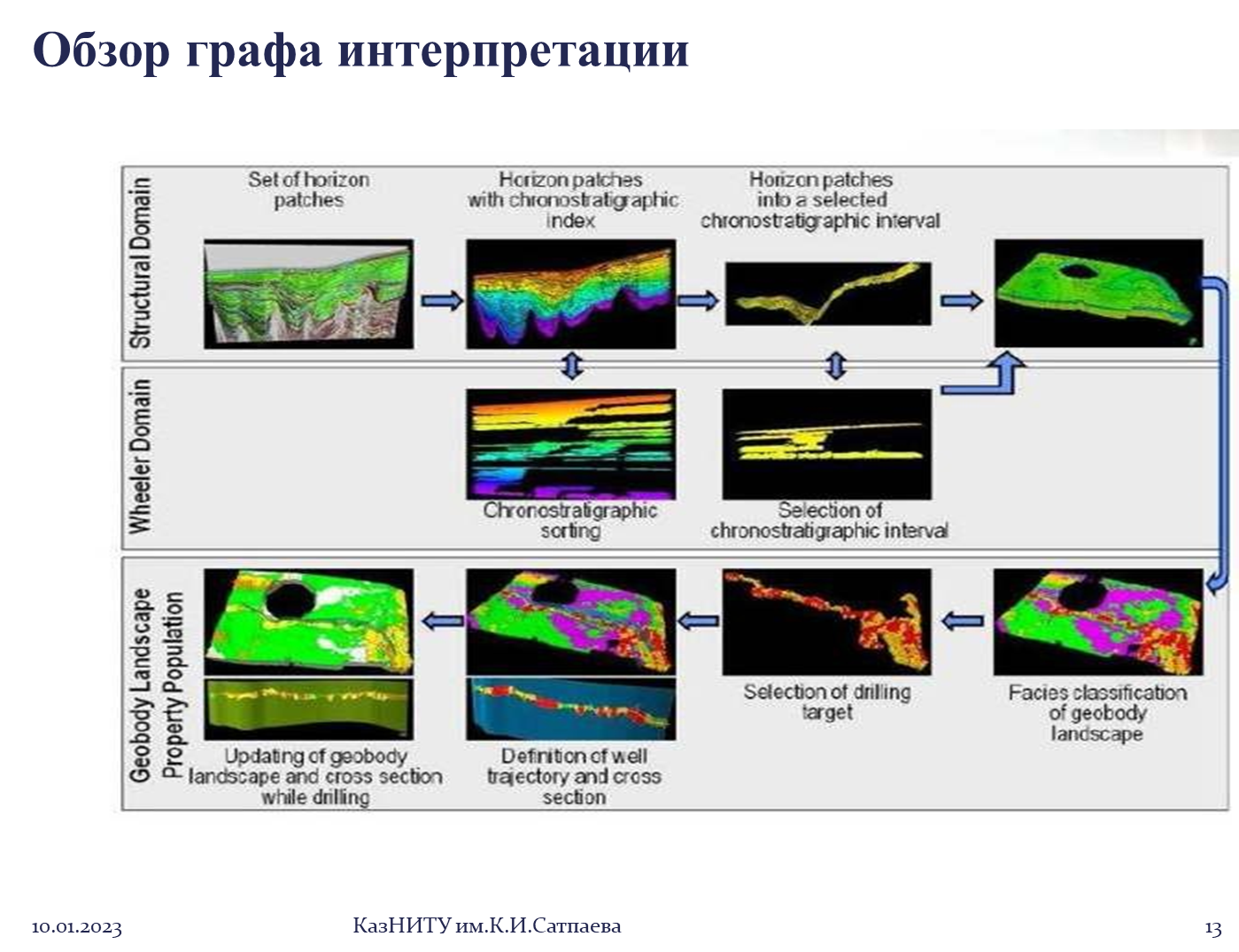 Обзор графа интерпретации

Structural Domain

Set of horizon patches

Horizon patches with chronostratigraphic index

Horizon patches into a selected chronostratigraphic interval

Wheeler Domain

Chronostratigraphic sorting

Selection of chronostratigraphic interval

Geobody Landscape Property Population

Updating of geobody landscape and cross section while drilling

Definition of well trajectory and cross section

Selection of drilling target

Facies classification of geobody landscape

10.01.2023

КазНИТУ им.К.И.Сатпаева

13